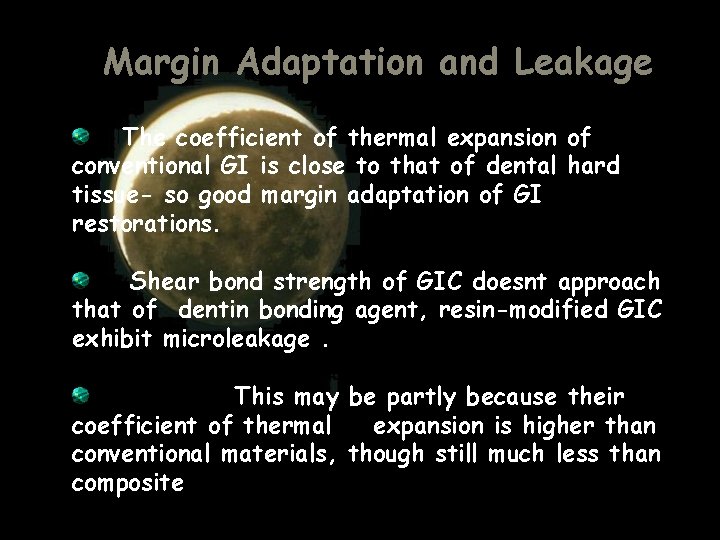 Margin Adaptation and Leakage

The coefficient of thermal expansion of conventional GI is close to that of dental hard tissue- so good margin adaptation of GI restorations.

Shear bond strength of GIC doesnt approach that of dentin bonding agent, resin-modified GIC exhibit microleakage .

This may be partly because their coefficient of thermal expansion is higher than conventional materials, though still much less than composite